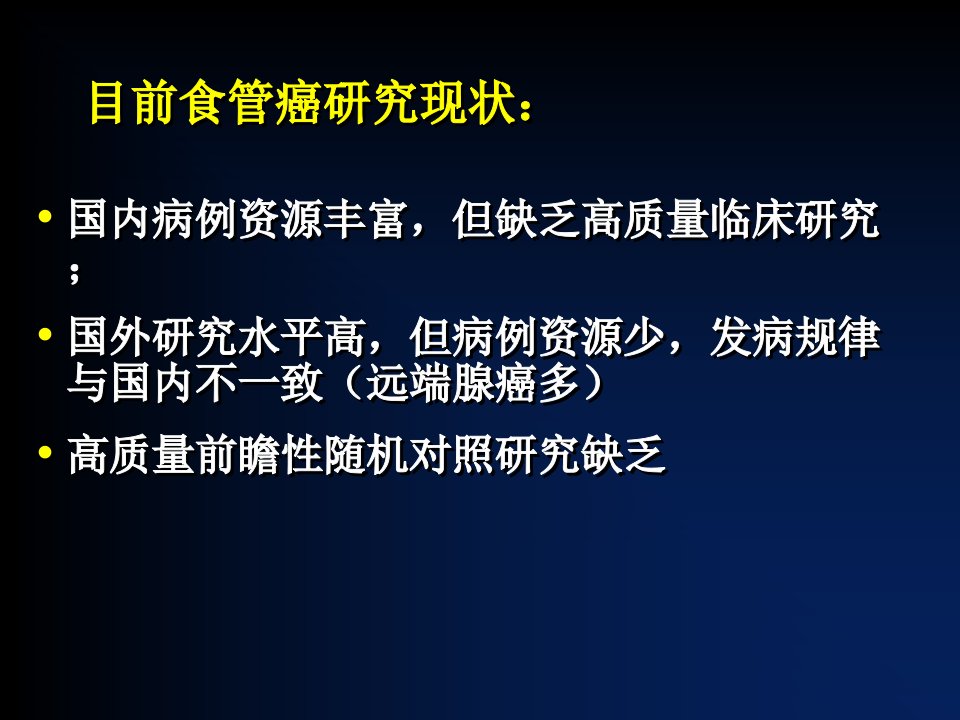 目前食管癌研究现状：

• 国内病例资源丰富，但缺乏高质量临床研究；

• 国外研究水平高，但病例资源少，发病规律与国内不一致（远端腺癌多）

• 高质量前瞻性随机对照研究缺乏